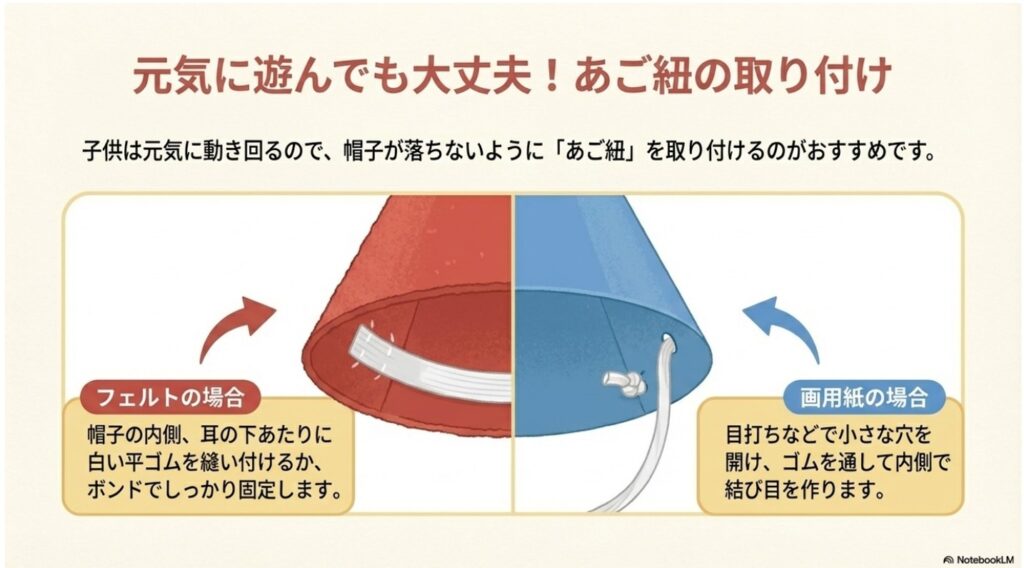 元気に遊んでも大丈夫！あご紐の取り付け

子供は元気に動き回るので、帽子が落ちないように「あご紐」を取り付けるのがおすすめです。

フェルトの場合

帽子の内側、耳の下あたりに白い平ゴムを縫い付けるか、ボンドでしっかり固定します。

画用紙の場合

目打ちなどで小さな穴を開け、ゴムを通して内側で結び目を作ります。

NotebookLM